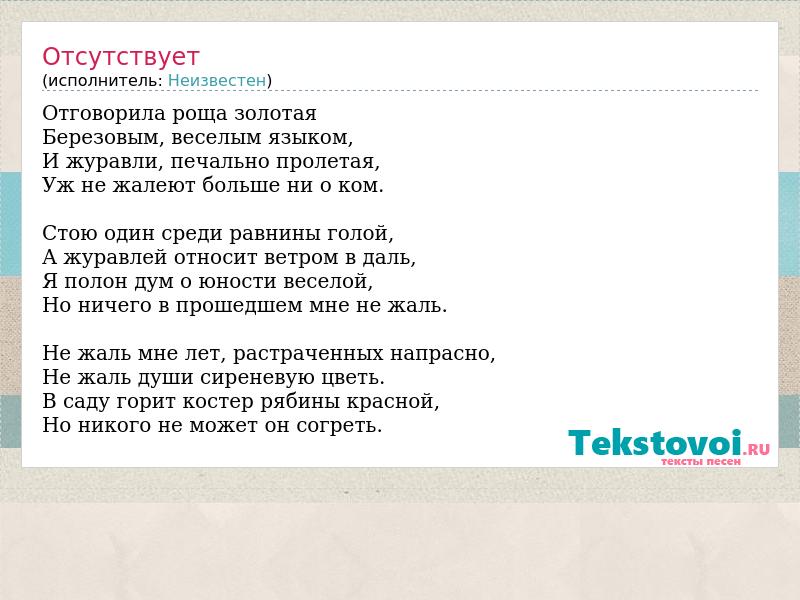 Отсутствует
(исполнитель: Неизвестен)

Отговорила роща золотая
Березовым, веселым языком,
И журавли, печально пролетая,
Уж не жалеют больше ни о ком.

Стою один среди равнины голой,
А журавлей относит ветром в даль,
Я полон дум о юности веселой,
Но ничего в прошедшем мне не жаль.

Не жаль мне лет, растраченных напрасно,
Не жаль души сиреневую цветь.
В саду горит костер рябины красной,
Но никого не может он согреть.

Tekstovoi.RU
тексты песен